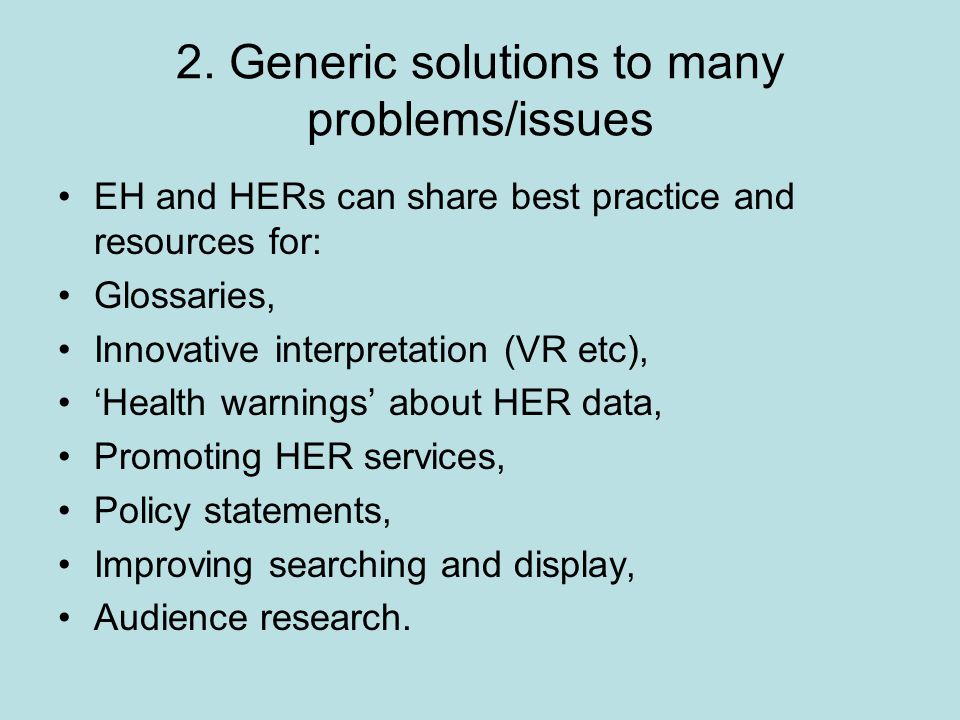 2. Generic solutions to many problems/issues

• EH and HERs can share best practice and resources for:
• Glossaries,
• Innovative interpretation (VR etc),
• ‘Health warnings’ about HER data,
• Promoting HER services,
• Policy statements,
• Improving searching and display,
• Audience research.